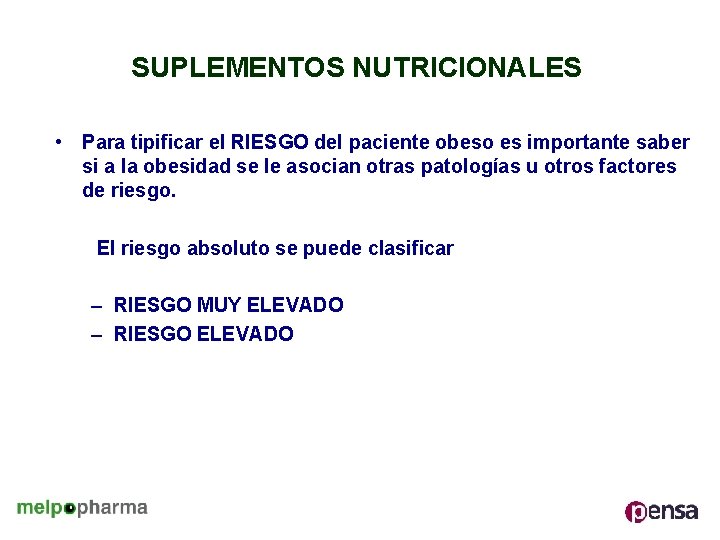 SUPLEMENTOS NUTRICIONALES

• Para tipificar el RIESGO del paciente obeso es importante saber si a la obesidad se le asocian otras patologías u otros factores de riesgo.

El riesgo absoluto se puede clasificar

– RIESGO MUY ELEVADO
– RIESGO ELEVADO

melpopharma

pensa